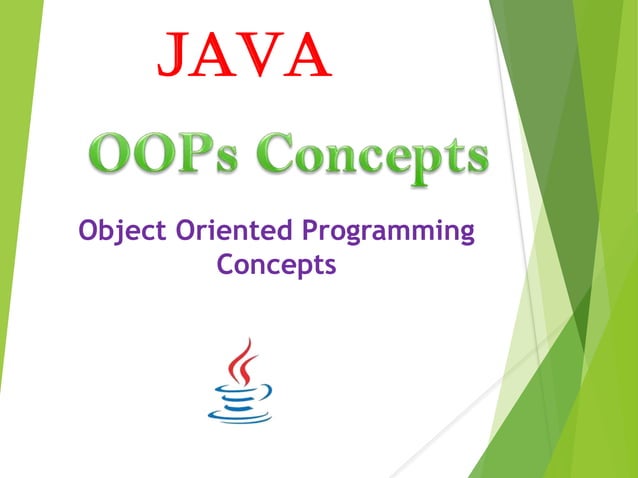 JAVA

OOPs Concepts

Object Oriented Programming Concepts